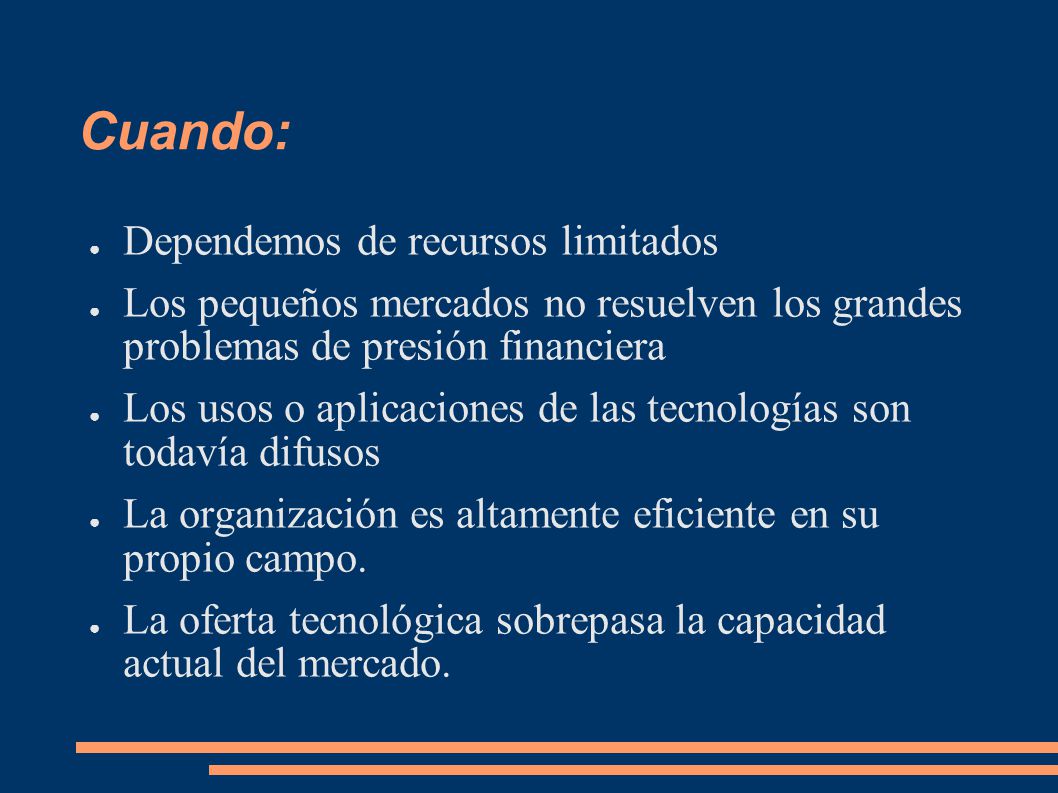 Cuando:

● Dependemos de recursos limitados

● Los pequeños mercados no resuelven los grandes problemas de presión financiera

● Los usos o aplicaciones de las tecnologías son todavía difusos

● La organización es altamente eficiente en su propio campo.

● La oferta tecnológica sobrepasa la capacidad actual del mercado.